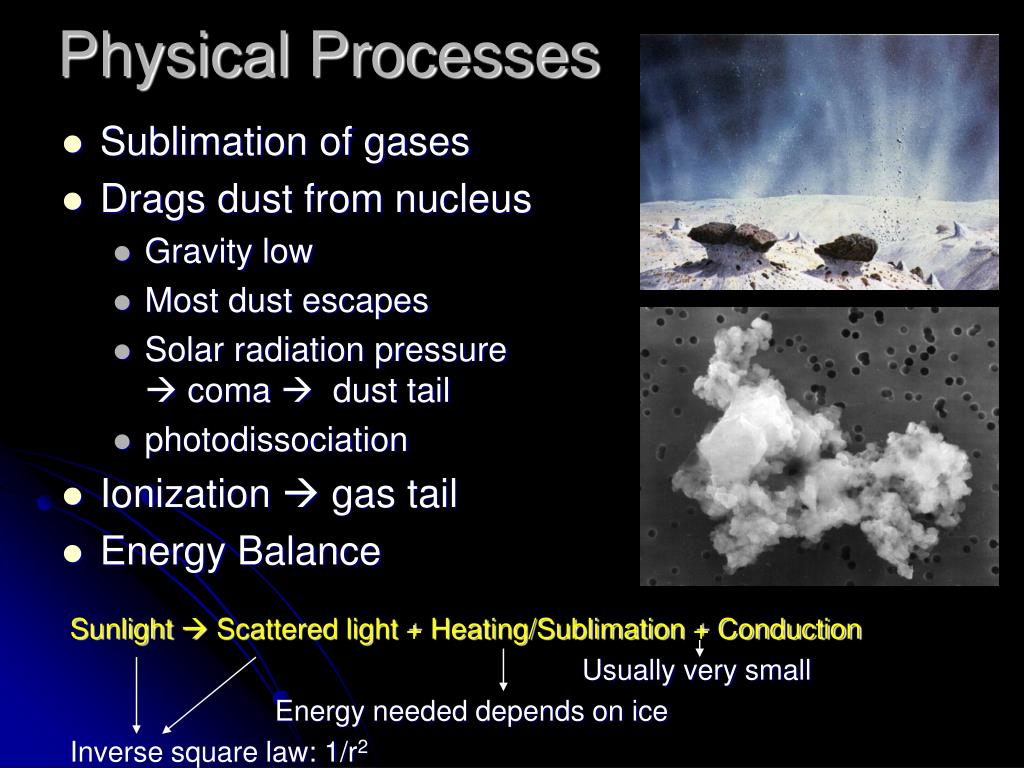 Physical Processes

- Sublimation of gases
- Drags dust from nucleus
  - Gravity low
  - Most dust escapes
  - Solar radiation pressure → coma → dust tail
  - photodissociation
- Ionization → gas tail
- Energy Balance

Sunlight → Scattered light + Heating/Sublimation + Conduction

Usually very small

Energy needed depends on ice

Inverse square law: $1/r^2$